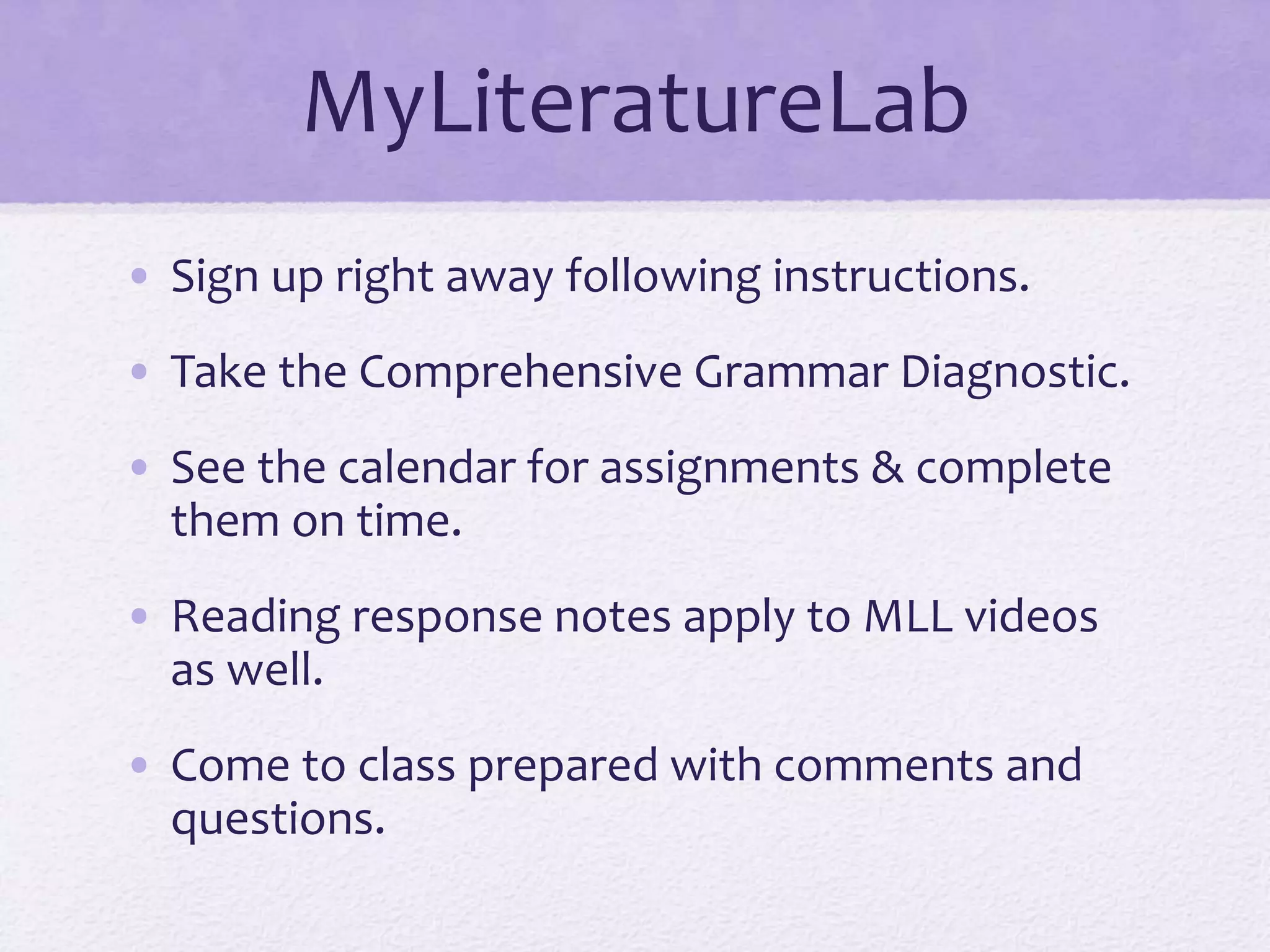 MyLiteratureLab

• Sign up right away following instructions.

• Take the Comprehensive Grammar Diagnostic.

• See the calendar for assignments & complete them on time.

• Reading response notes apply to MLL videos as well.

• Come to class prepared with comments and questions.